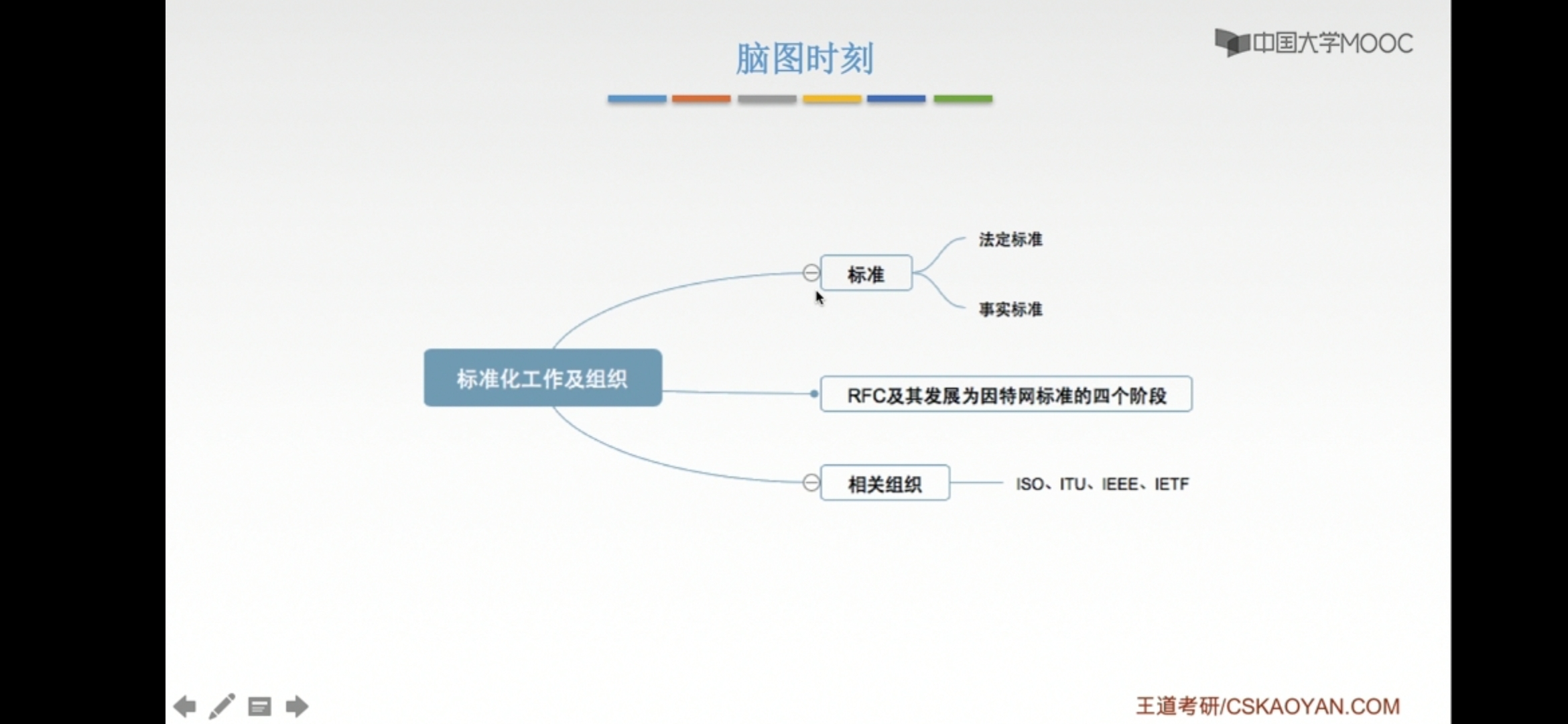 脑图时刻

中国大学MOOC

标准化工作及组织

标准

法定标准

事实标准

RFC及其发展为因特网标准的四个阶段

相关组织

ISO、ITU、IEEE、IETF

王道考研/CSKAOYAN.COM